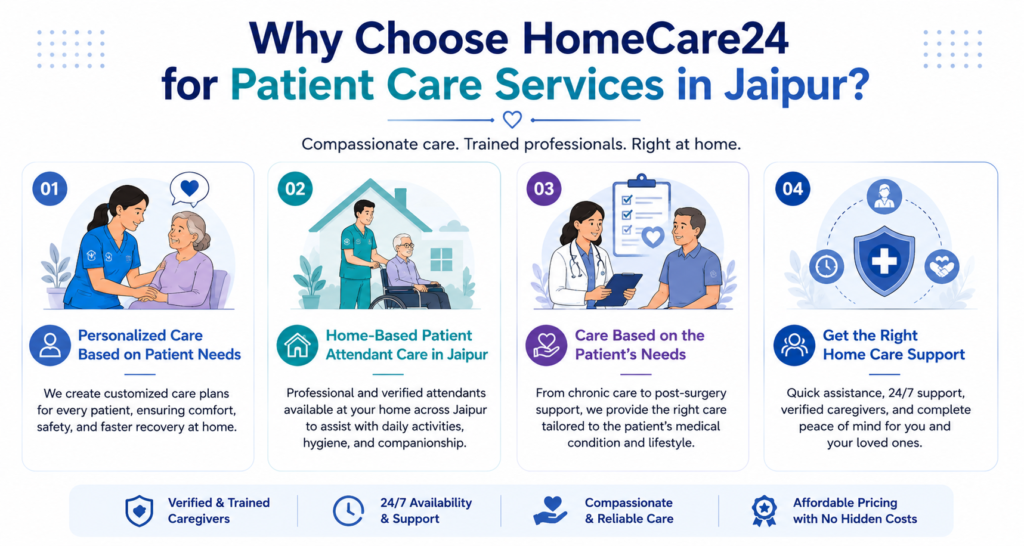 Why Choose HomeCare24 for Patient Care Services in Jaipur?

Compassionate care. Trained professionals. Right at home.

01

Personalized Care Based on Patient Needs

We create customized care plans for every patient, ensuring comfort, safety, and faster recovery at home.

02

Home-Based Patient Attendant Care in Jaipur

Professional and verified attendants available at your home across Jaipur to assist with daily activities, hygiene, and companionship.

03

Care Based on the Patient's Needs

From chronic care to post-surgery support, we provide the right care tailored to the patient's medical condition and lifestyle.

04

Get the Right Home Care Support

Quick assistance, 24/7 support, verified caregivers, and complete peace of mind for you and your loved ones.

Verified & Trained Caregivers

24/7 Availability & Support

Compassionate & Reliable Care

Affordable Pricing with No Hidden Costs